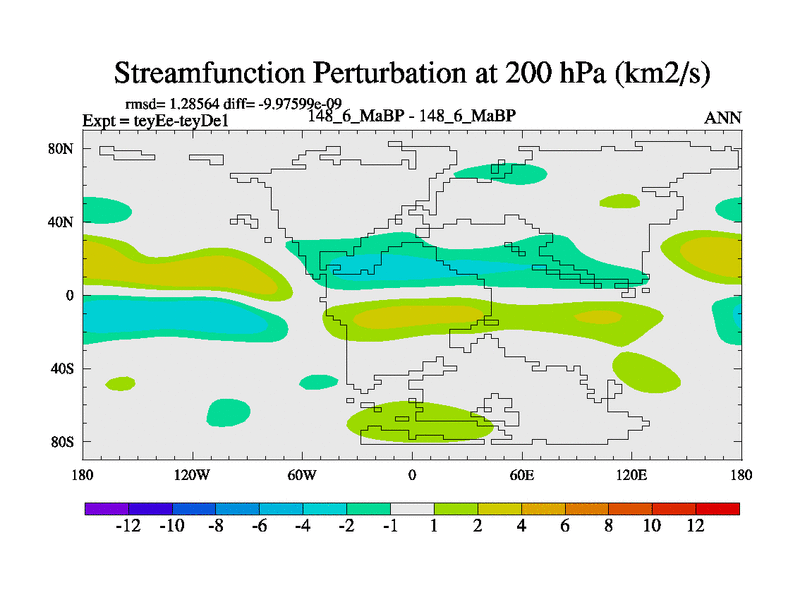 Streamfunction Perturbation at 200 hPa (km2/s)

rmsd= 1.28564 diff= -9.97599e-09
Expt = teyEe-teyDe1
148_6_MaBP - 148_6_MaBP
ANN

80N
40N
0
40S
80S

180
120W
60W
0
60E
120E
180

-12
-10
-8
-6
-4
-2
-1
1
2
4
6
8
10
12